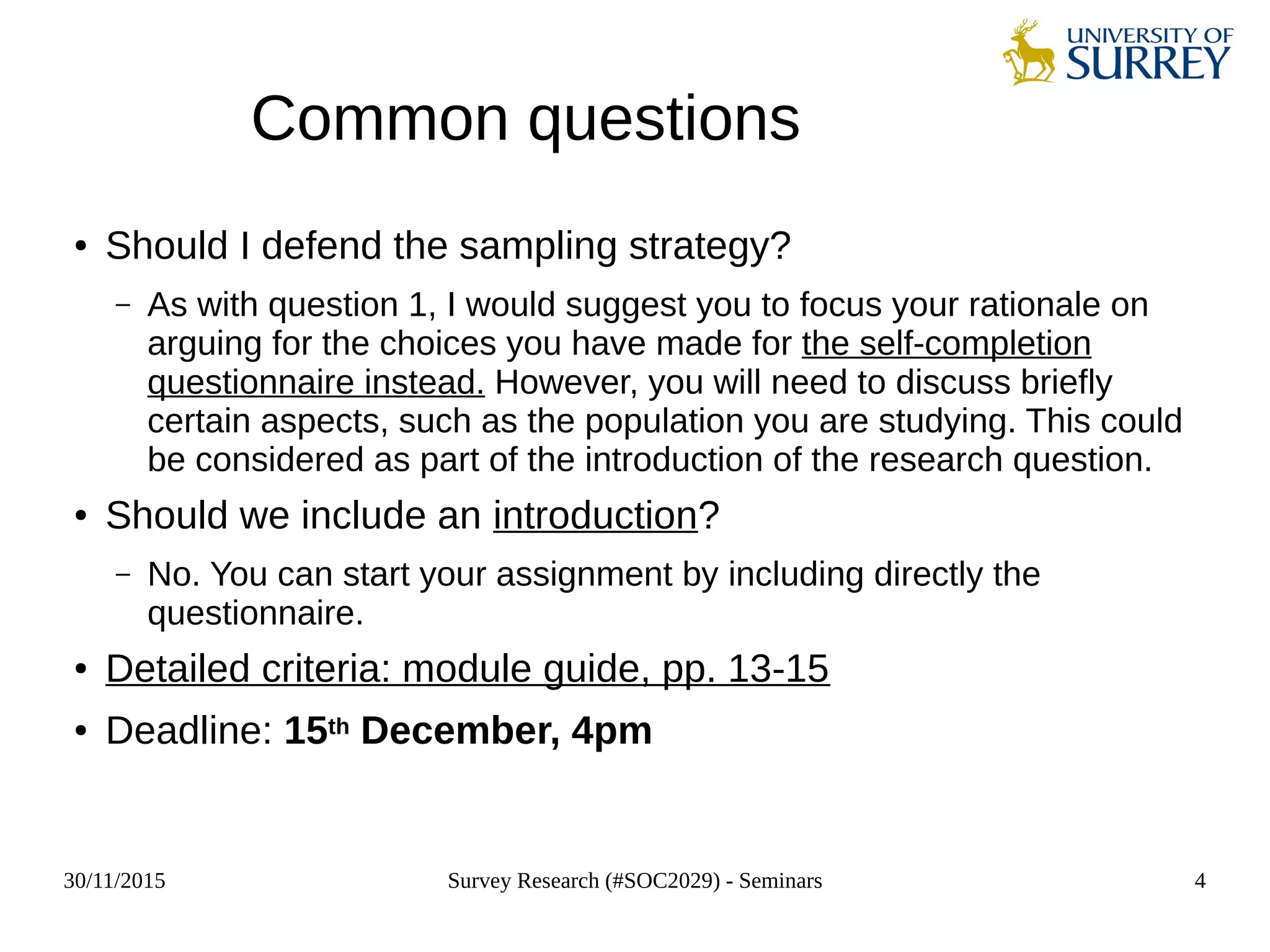 UNIVERSITY OF SURREY

Common questions

• Should I defend the sampling strategy?

– As with question 1, I would suggest you to focus your rationale on arguing for the choices you have made for the self-completion questionnaire instead. However, you will need to discuss briefly certain aspects, such as the population you are studying. This could be considered as part of the introduction of the research question.

• Should we include an introduction?

– No. You can start your assignment by including directly the questionnaire.

• Detailed criteria: module guide, pp. 13-15

• Deadline: 15th December, 4pm

30/11/2015 Survey Research (#SOC2029) - Seminars 4